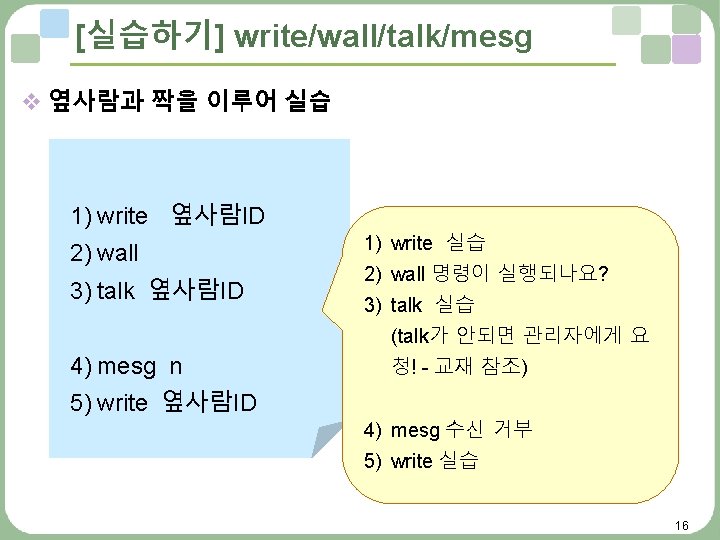 [실습하기] write/wall/talk/mesg

❖ 옆사람과 짝을 이루어 실습

1) write 옆사람ID
2) wall
3) talk 옆사람ID

4) mesg n
5) write 옆사람ID

1) write 실습
2) wall 명령이 실행되나요?
3) talk 실습
(talk가 안되면 관리자에게 요청! - 교재 참조)

4) mesg 수신 거부
5) write 실습

16